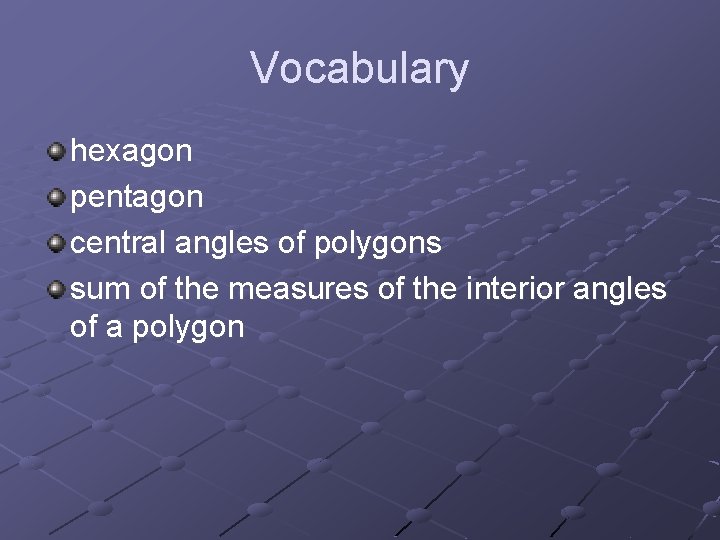 Vocabulary

hexagon

pentagon

central angles of polygons

sum of the measures of the interior angles of a polygon